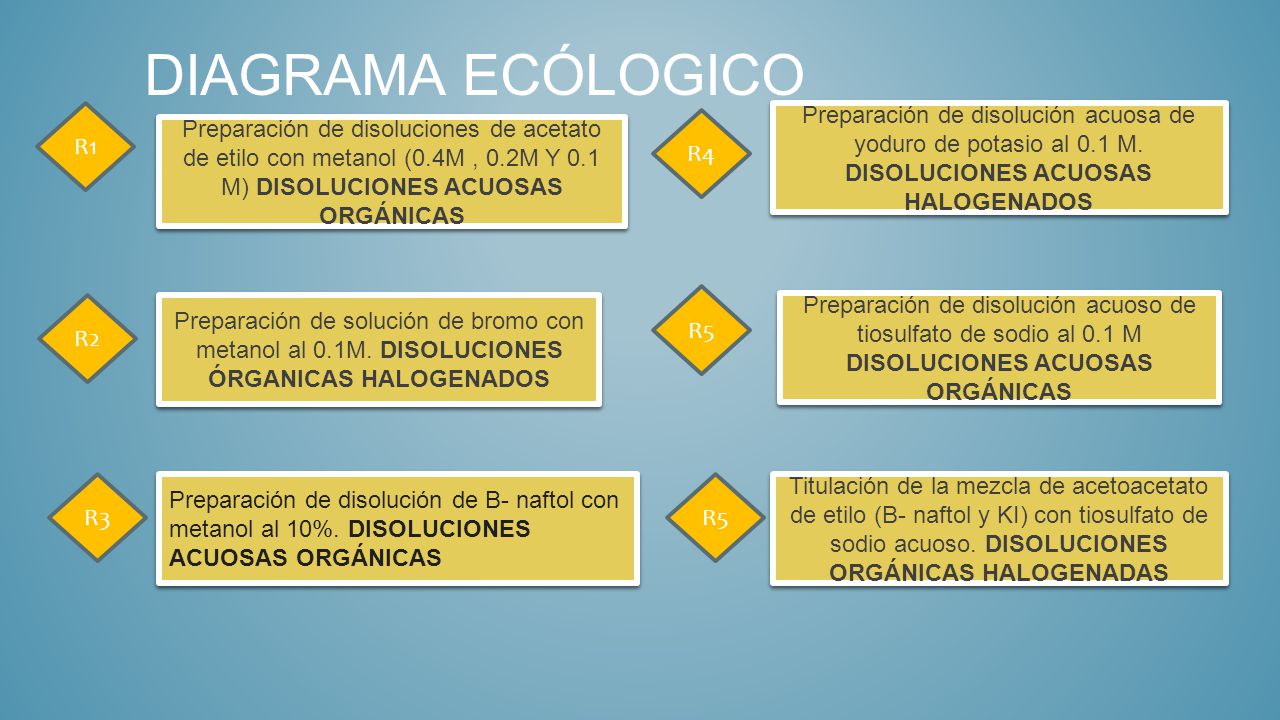 DIAGRAMA ECÓLOGICO

R1

Preparación de disoluciones de acetato de etilo con metanol (0.4M , 0.2M Y 0.1 M) DISOLUCIONES ACUOSAS ORGÁNICAS

R2

Preparación de solución de bromo con metanol al 0.1M. DISOLUCIONES ÓRGANICAS HALOGENADOS

R3

Preparación de disolución de B- naftol con metanol al 10%. DISOLUCIONES ACUOSAS ORGÁNICAS

R4

Preparación de disolución acuosa de yoduro de potasio al 0.1 M. DISOLUCIONES ACUOSAS HALOGENADOS

R5

Preparación de disolución acuoso de tiosulfato de sodio al 0.1 M DISOLUCIONES ACUOSAS ORGÁNICAS

R5

Titulación de la mezcla de acetoacetato de etilo (B- naftol y KI) con tiosulfato de sodio acuoso. DISOLUCIONES ORGÁNICAS HALOGENADAS